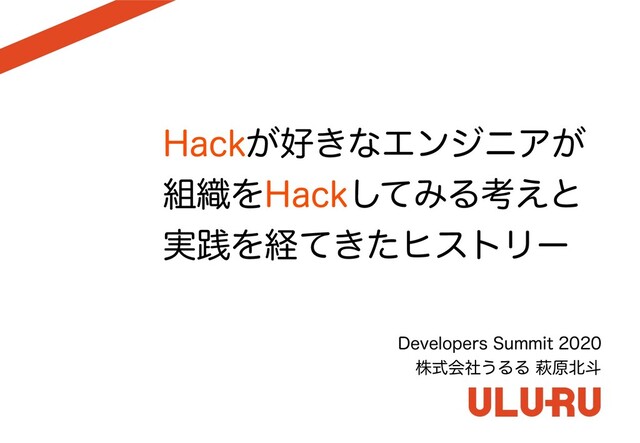 Hackが好きなエンジニアが組織をHackしてみる考えと実践を経てきたヒストリー

Developers Summit 2020
株式会社うるる 萩原北斗
ULU-RU